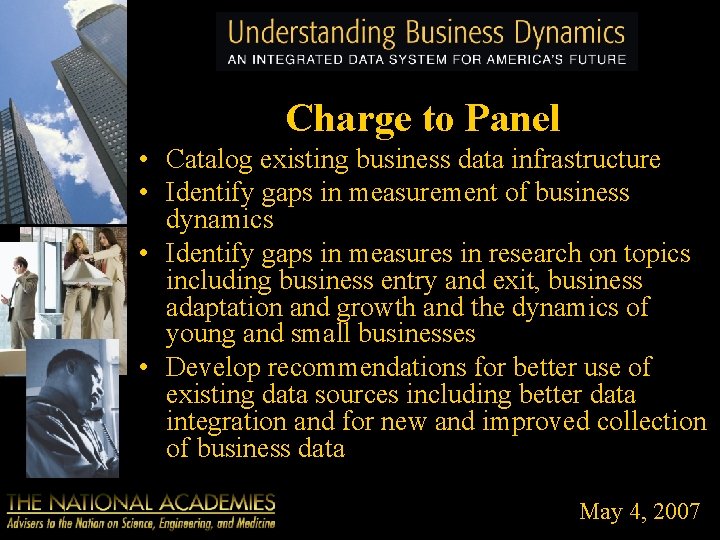 Understanding Business Dynamics
AN INTEGRATED DATA SYSTEM FOR AMERICA'S FUTURE

Charge to Panel

• Catalog existing business data infrastructure
• Identify gaps in measurement of business dynamics
• Identify gaps in measures in research on topics including business entry and exit, business adaptation and growth and the dynamics of young and small businesses
• Develop recommendations for better use of existing data sources including better data integration and for new and improved collection of business data

THE NATIONAL ACADEMIES
Advisers to the Nation on Science, Engineering, and Medicine

May 4, 2007